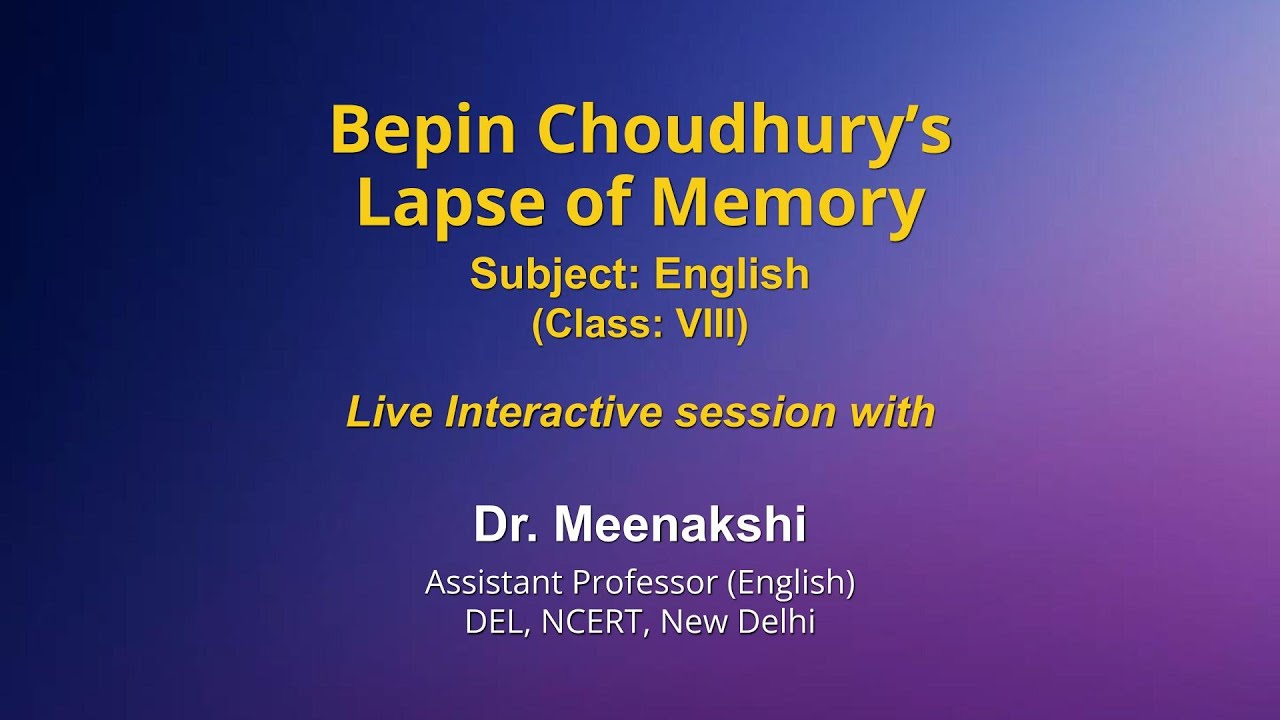 Bepin Choudhury's Lapse of Memory

Subject: English
(Class: VIII)

Live Interactive session with

Dr. Meenakshi

Assistant Professor (English)
DEL, NCERT, New Delhi